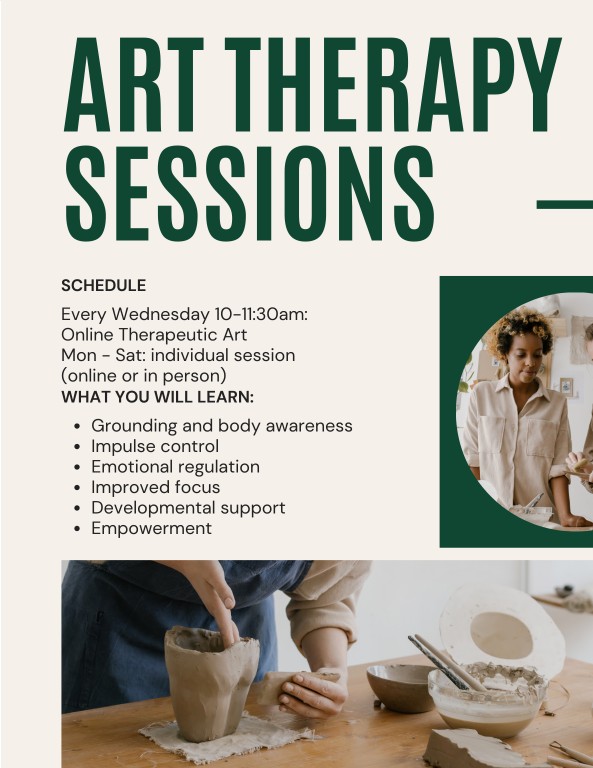 ART THERAPY SESSIONS

SCHEDULE

Every Wednesday 10-11:30am: Online Therapeutic Art
Mon - Sat: individual session (online or in person)

WHAT YOU WILL LEARN:

- Grounding and body awareness
- Impulse control
- Emotional regulation
- Improved focus
- Developmental support
- Empowerment